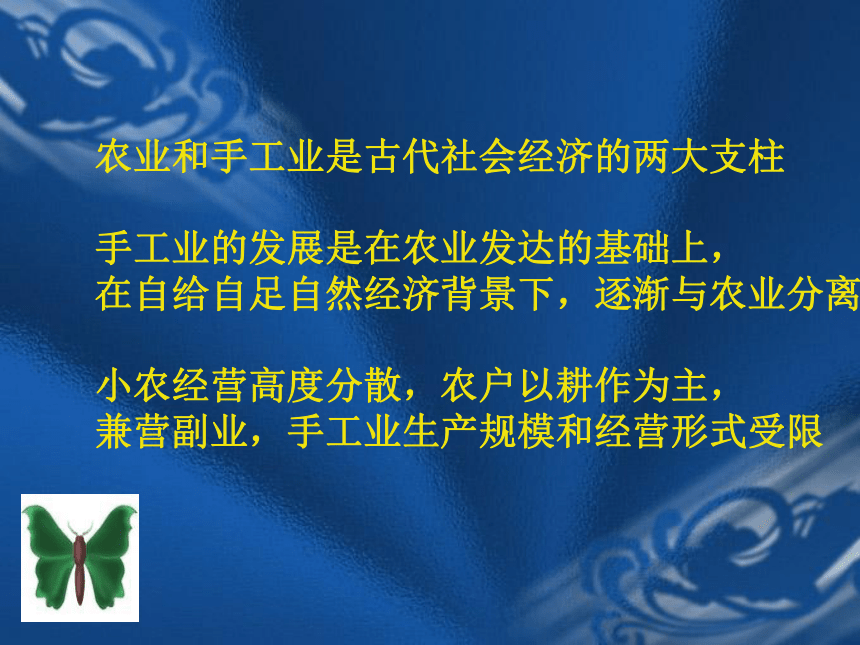 农业和手工业是古代社会经济的两大支柱

手工业的发展是在农业发达的基础上，在自给自足自然经济背景下，逐渐与农业分离

小农经营高度分散，农户以耕作为主，兼营副业，手工业生产规模和经营形式受限